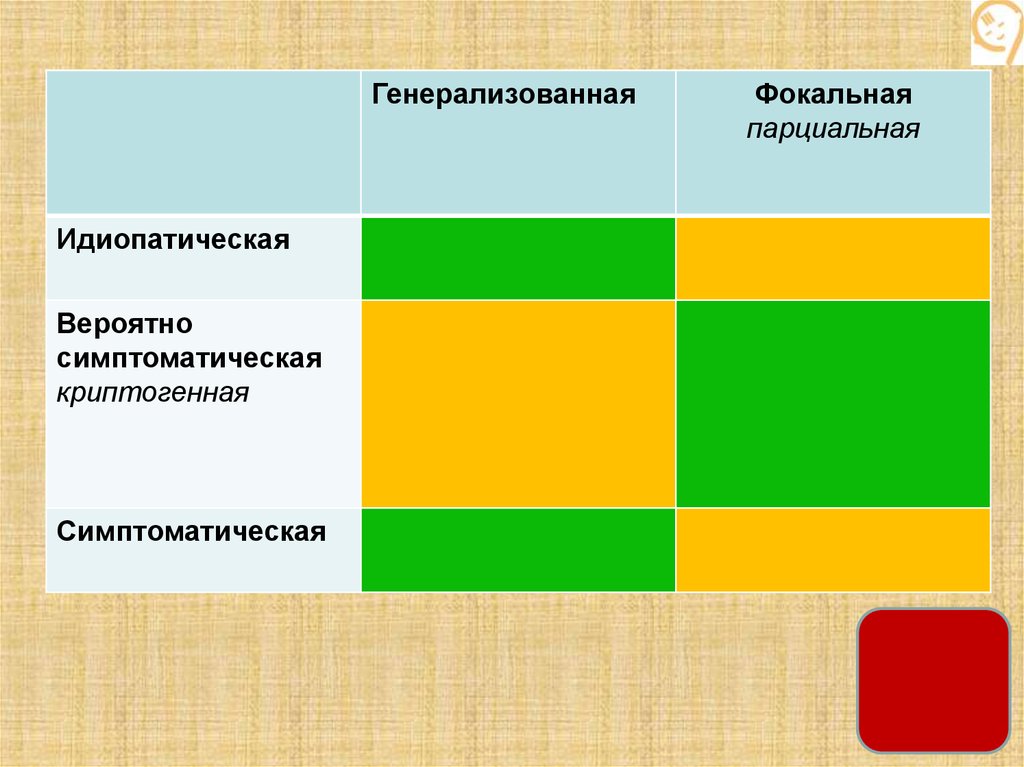 | | Генерализованная | Фокальная парциальная |
|---|---|---|
| Идиопатическая | | |
| Вероятно симптоматическая криптогенная | | |
| Симптоматическая | | |